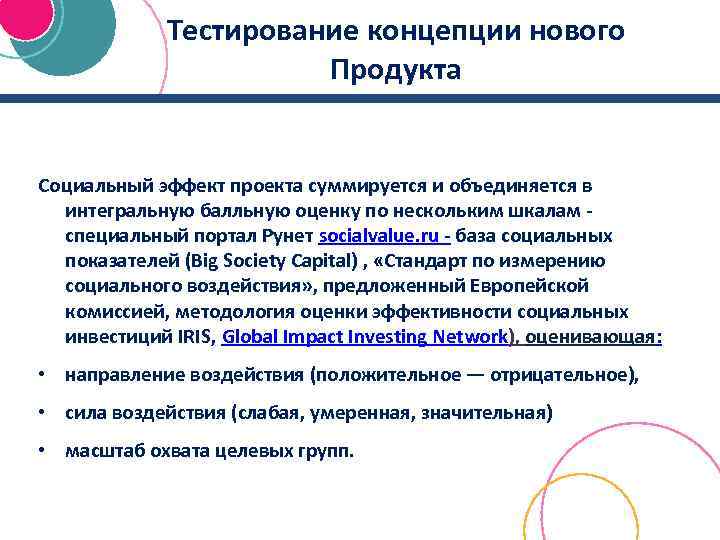 Тестирование концепции нового Продукта

Социальный эффект проекта суммируется и объединяется в интегральную балльную оценку по нескольким шкалам - специальный портал Рунет socialvalue.ru - база социальных показателей (Big Society Capital) , «Стандарт по измерению социального воздействия», предложенный Европейской комиссией, методология оценки эффективности социальных инвестиций IRIS, Global Impact Investing Network), оценивающая:

• направление воздействия (положительное — отрицательное),

• сила воздействия (слабая, умеренная, значительная)

• масштаб охвата целевых групп.